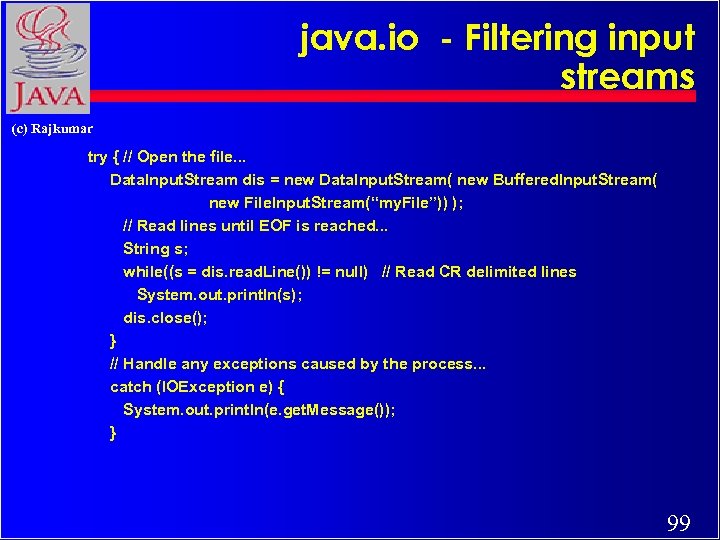 JAVA

java.io - Filtering input streams

(c) Rajkumar

try { // Open the file...
DataInputStream dis = new DataInputStream( new BufferedInputStream(
new FileInputStream("myFile")) );
// Read lines until EOF is reached...
String s;
while((s = dis.readLine()) != null) // Read CR delimited lines
System.out.println(s);
dis.close();
}
// Handle any exceptions caused by the process...
catch (IOException e) {
System.out.println(e.getMessage());
}

99